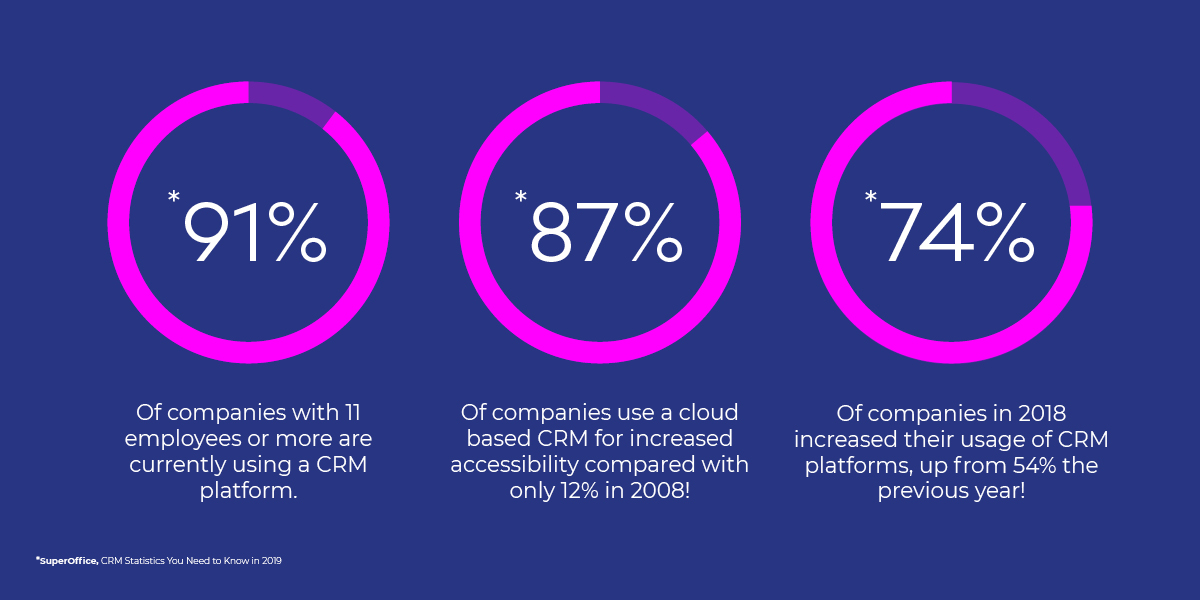 *91%

Of companies with 11 employees or more are currently using a CRM platform.

*87%

Of companies use a cloud based CRM for increased accessibility compared with only 12% in 2008!

*74%

Of companies in 2018 increased their usage of CRM platforms, up from 54% the previous year!

*SuperOffice, CRM Statistics You Need to Know in 2019